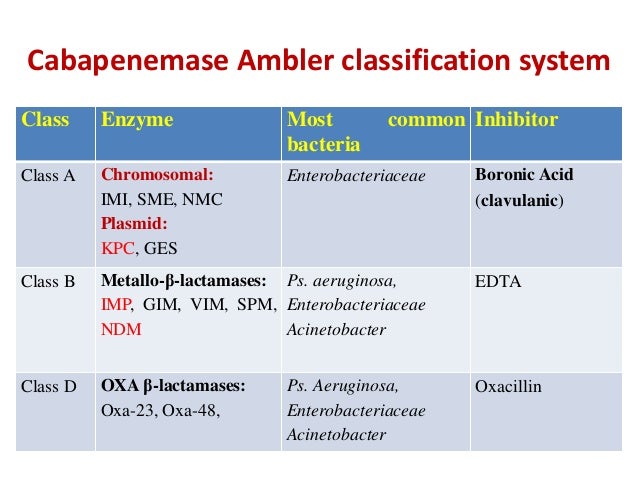 Cabapenemase Ambler classification system

| Class | Enzyme | Most common bacteria | Inhibitor |
|---|---|---|---|
| Class A | Chromosomal: IMI, SME, NMC Plasmid: KPC, GES | Enterobacteriaceae | Boronic Acid (clavulanic) |
| Class B | Metallo-β-lactamases: IMP, GIM, VIM, SPM, NDM | Ps. aeruginosa, Enterobacteriaceae Acinetobacter | EDTA |
| Class D | OXA β-lactamases: Oxa-23, Oxa-48, | Ps. Aeruginosa, Enterobacteriaceae Acinetobacter | Oxacillin |